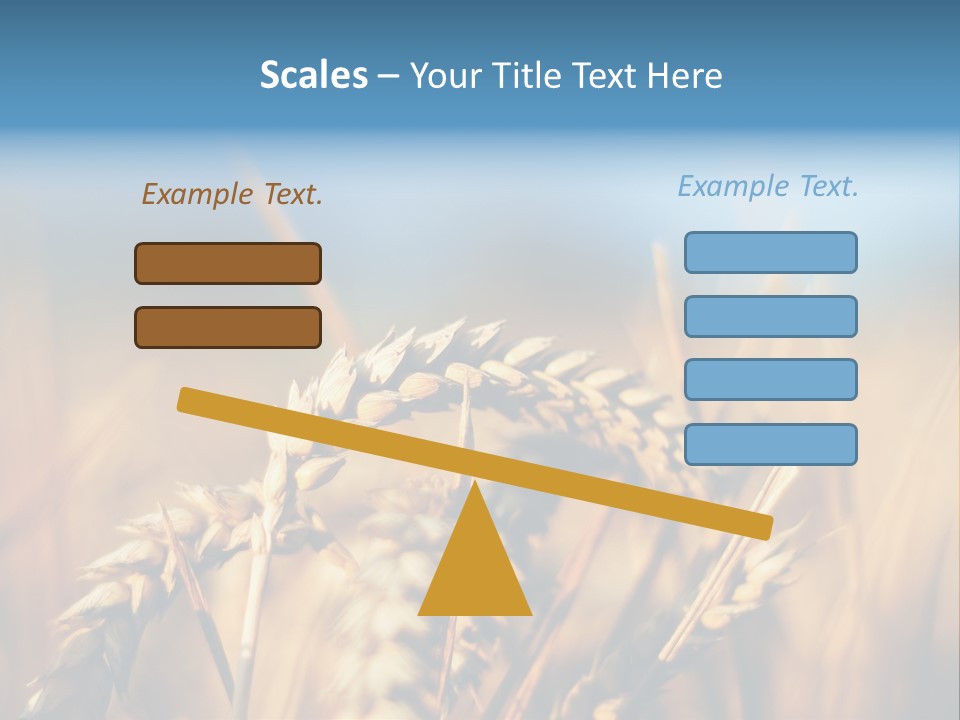 Scales – Your Title Text Here

Example Text.

Example Text.